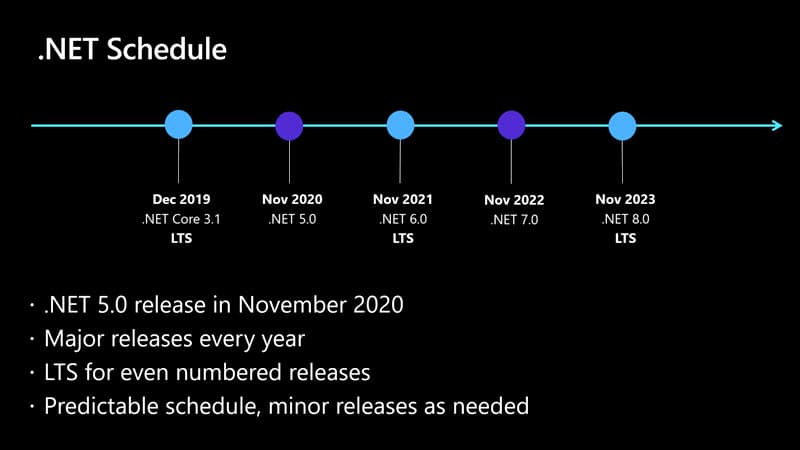 .NET Schedule

Dec 2019
.NET Core 3.1
LTS

Nov 2020
.NET 5.0

Nov 2021
.NET 6.0
LTS

Nov 2022
.NET 7.0

Nov 2023
.NET 8.0
LTS

· .NET 5.0 release in November 2020
· Major releases every year
· LTS for even numbered releases
· Predictable schedule, minor releases as needed